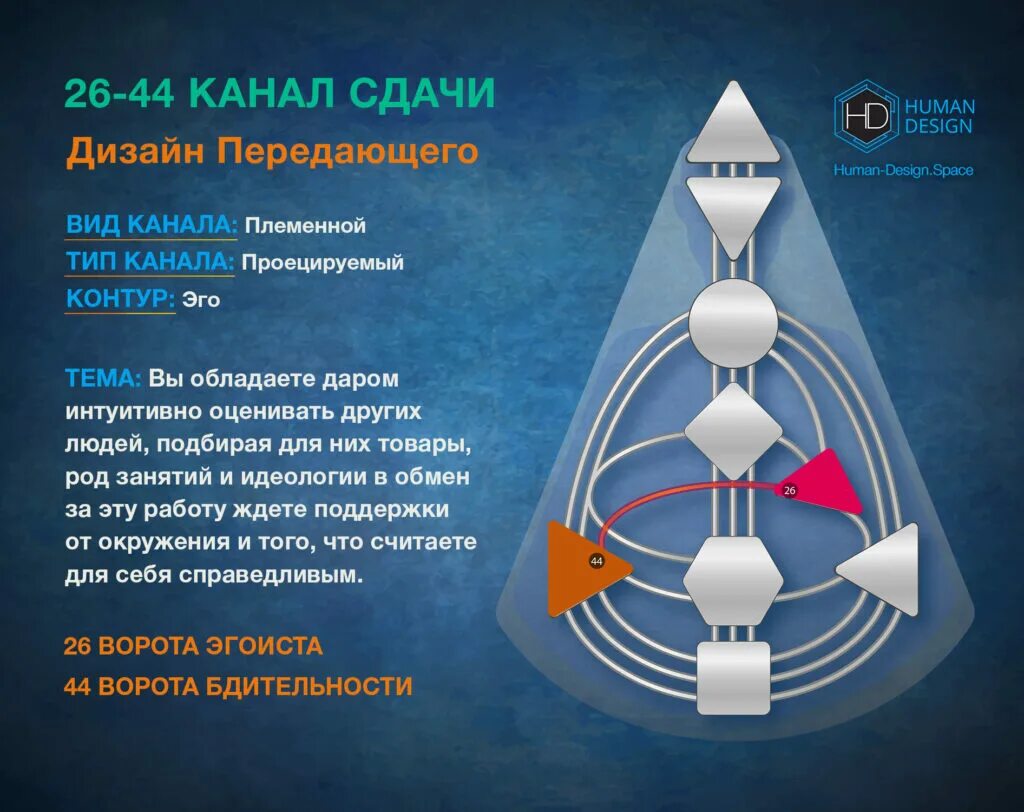 26-44 КАНАЛ СДАЧИ

Дизайн Передающего

ВИД КАНАЛА: Племенной

ТИП КАНАЛА: Проецируемый

КОНТУР: Эго

ТЕМА: Вы обладаете даром интуитивно оценивать других людей, подбирая для них товары, род занятий и идеологии в обмен за эту работу ждете поддержки от окружения и того, что считаете для себя справедливым.

26 ВОРОТА ЭГОИСТА

44 ВОРОТА БДИТЕЛЬНОСТИ

HD HUMAN DESIGN

Human-Design.Space

26

44